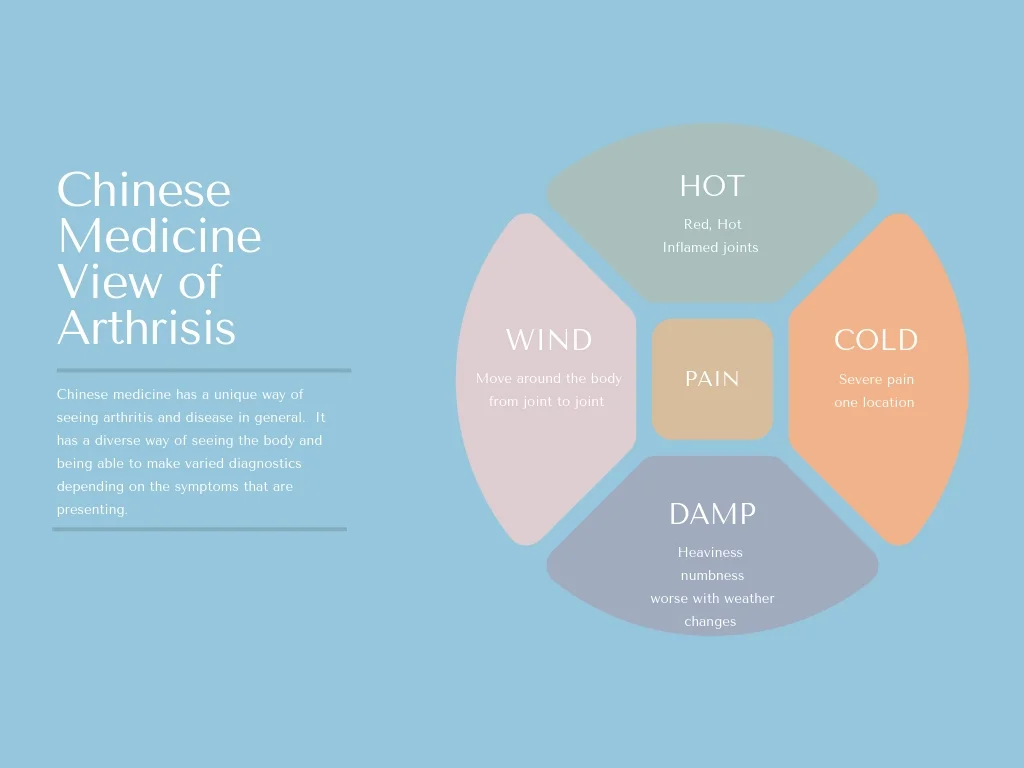 Chinese Medicine View of Arthrisis

Chinese medicine has a unique way of seeing arthritis and disease in general. It has a diverse way of seeing the body and being able to make varied diagnostics depending on the symptoms that are presenting.

HOT
Red, Hot
Inflamed joints

WIND
Move around the body from joint to joint

PAIN

COLD
Severe pain
one location

DAMP
Heaviness
numbness
worse with weather changes